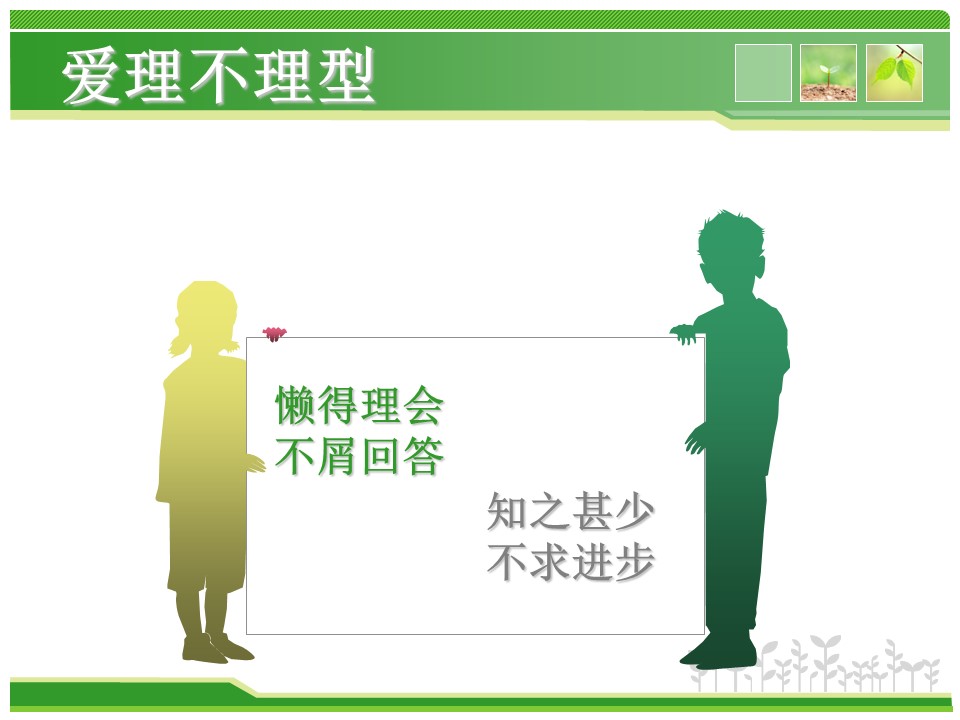 爱理不理型

懒得理会
不屑回答

知之甚少
不求进步